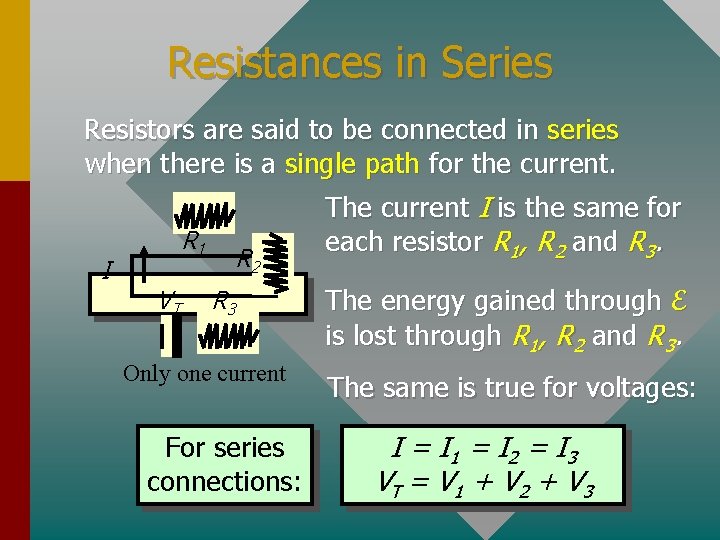 Resistances in Series

Resistors are said to be connected in series when there is a single path for the current.

$R_1$

$R_2$

$I$

$V_T$

$R_3$

Only one current

The current $I$ is the same for each resistor $R_1$, $R_2$ and $R_3$.

The energy gained through $\mathcal{E}$ is lost through $R_1$, $R_2$ and $R_3$.

The same is true for voltages:

For series connections:

$I = I_1 = I_2 = I_3$
$V_T = V_1 + V_2 + V_3$